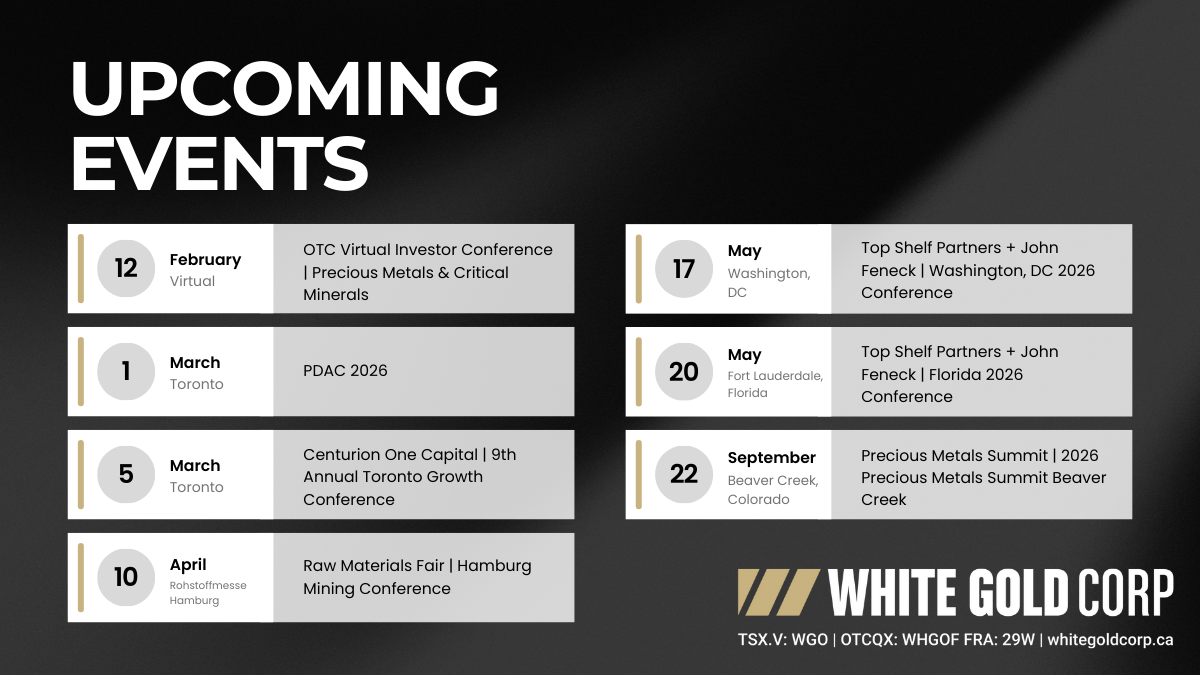 UPCOMING EVENTS

12 February Virtual
OTC Virtual Investor Conference | Precious Metals & Critical Minerals

1 March Toronto
PDAC 2026

5 March Toronto
Centurion One Capital | 9th Annual Toronto Growth Conference

10 April Rohstoffmesse Hamburg
Raw Materials Fair | Hamburg Mining Conference

17 May Washington, DC
Top Shelf Partners + John Feneck | Washington, DC 2026 Conference

20 May Fort Lauderdale, Florida
Top Shelf Partners + John Feneck | Florida 2026 Conference

22 September Beaver Creek, Colorado
Precious Metals Summit | 2026 Precious Metals Summit Beaver Creek

WHITE GOLD CORP
TSX.V: WGO | OTCQX: WHGOF FRA: 29W | whitegoldcorp.ca